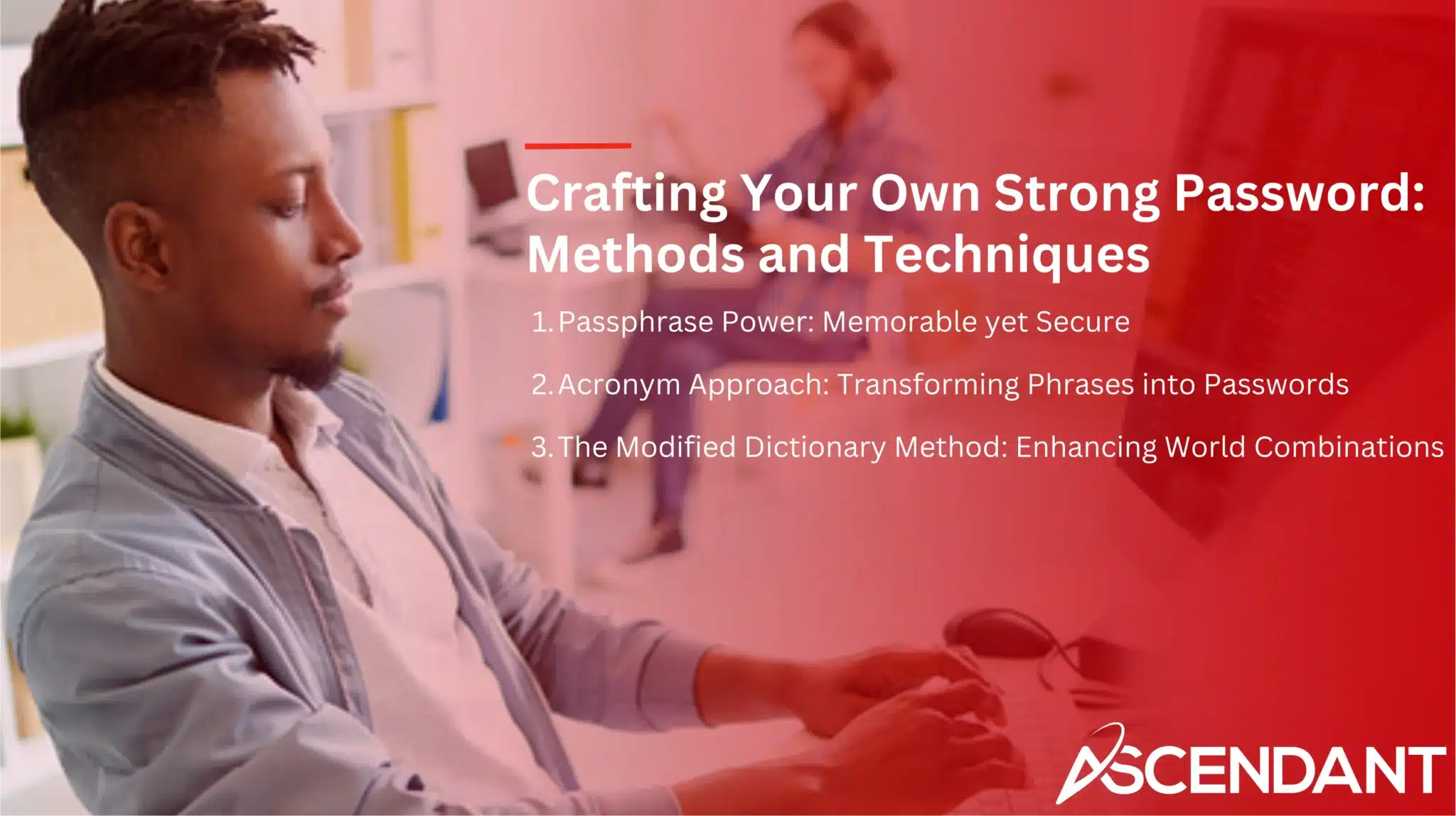 Crafting Your Own Strong Password: Methods and Techniques

1. Passphrase Power: Memorable yet Secure

2. Acronym Approach: Transforming Phrases into Passwords

3. The Modified Dictionary Method: Enhancing World Combinations

ASCENDANT